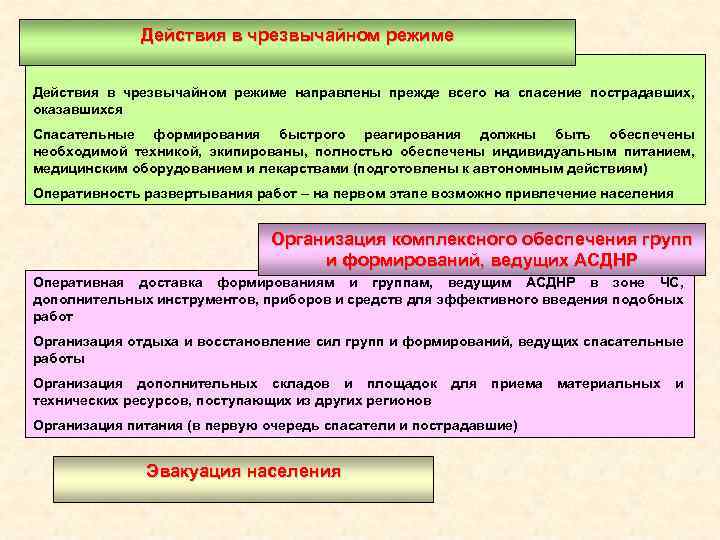 Действия в чрезвычайном режиме

Действия в чрезвычайном режиме направлены прежде всего на спасение пострадавших, оказавшихся

Спасательные формирования быстрого реагирования должны быть обеспечены необходимой техникой, экипированы, полностью обеспечены индивидуальным питанием, медицинским оборудованием и лекарствами (подготовлены к автономным действиям)

Оперативность развертывания работ – на первом этапе возможно привлечение населения

Организация комплексного обеспечения групп и формирований, ведущих АСДНР

Оперативная доставка формированиям и группам, ведущим АСДНР в зоне ЧС, дополнительных инструментов, приборов и средств для эффективного введения подобных работ

Организация отдыха и восстановление сил групп и формирований, ведущих спасательные работы

Организация дополнительных складов и площадок для приема материальных и технических ресурсов, поступающих из других регионов

Организация питания (в первую очередь спасатели и пострадавшие)

Эвакуация населения